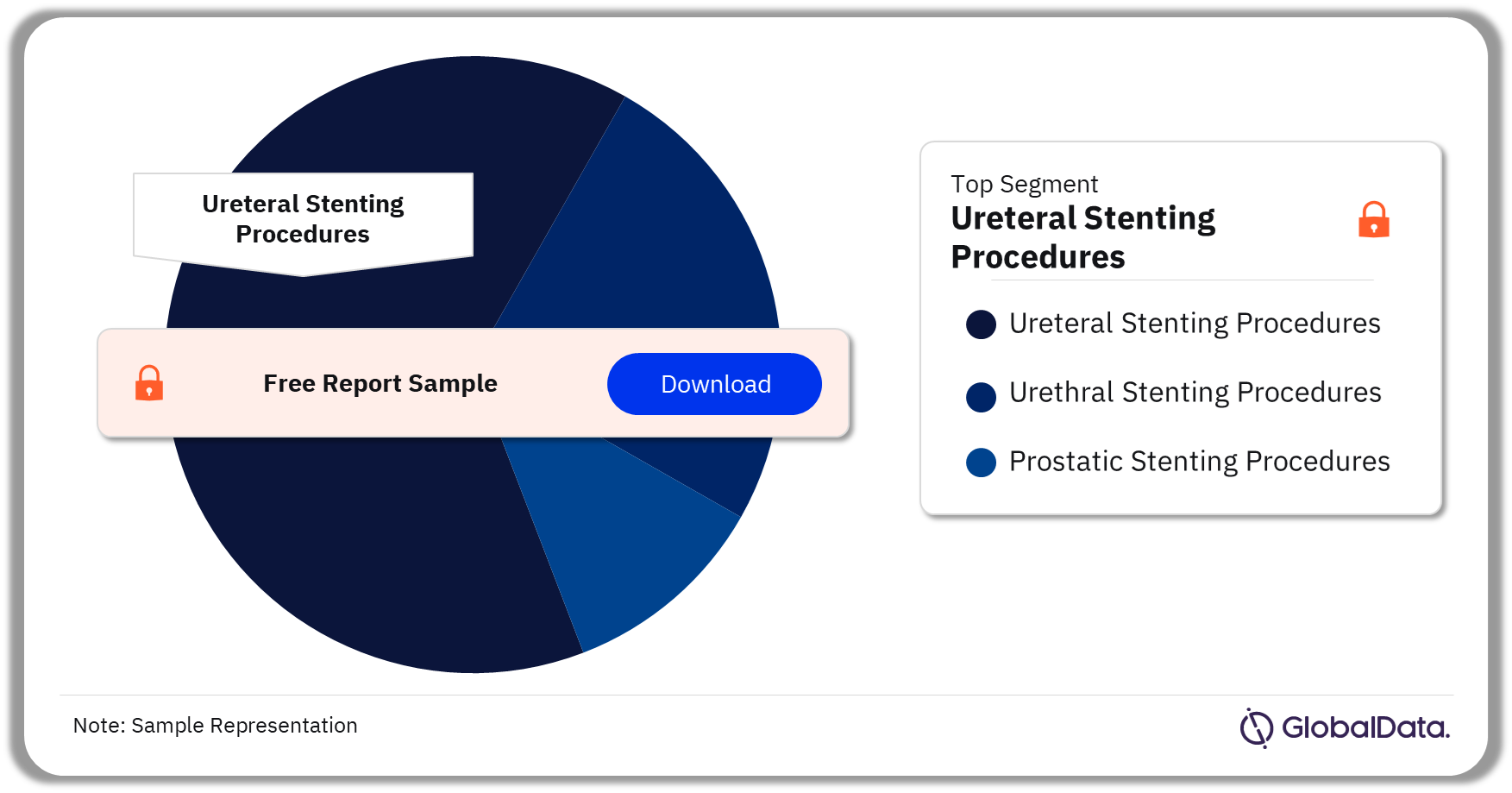 Ureteral Stenting Procedures

Free Report Sample

Download

Top Segment
Ureteral Stenting Procedures

Ureteral Stenting Procedures

Urethral Stenting Procedures

Prostatic Stenting Procedures

Note: Sample Representation

GlobalData.